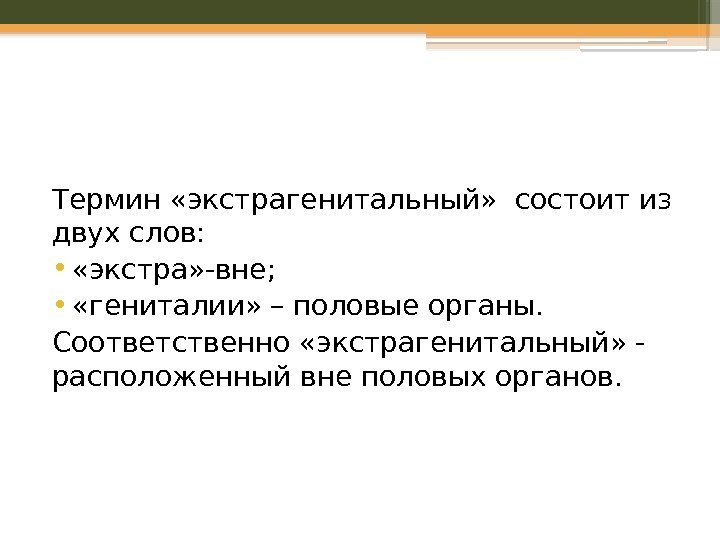 Термин «экстрагенитальный» состоит из двух слов:

• «экстра»-вне;

• «гениталии» – половые органы.

Соответственно «экстрагенитальный» - расположенный вне половых органов.